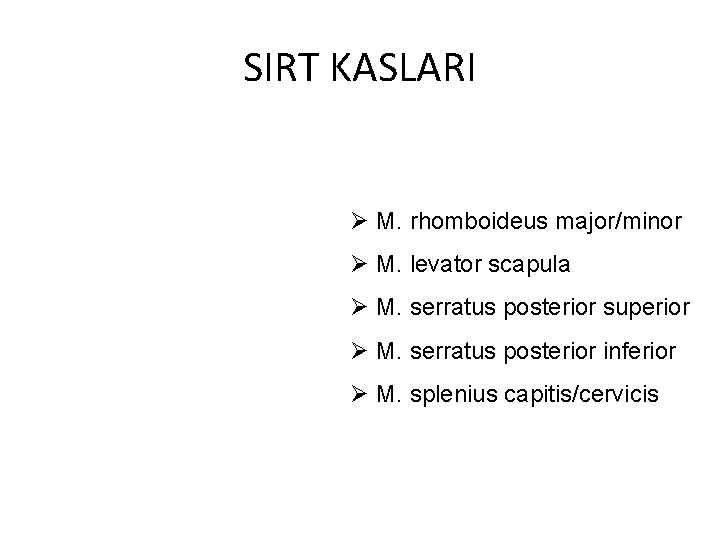 SIRT KASLARI

➢ M. rhomboideus major/minor
➢ M. levator scapula
➢ M. serratus posterior superior
➢ M. serratus posterior inferior
➢ M. splenius capitis/cervicis